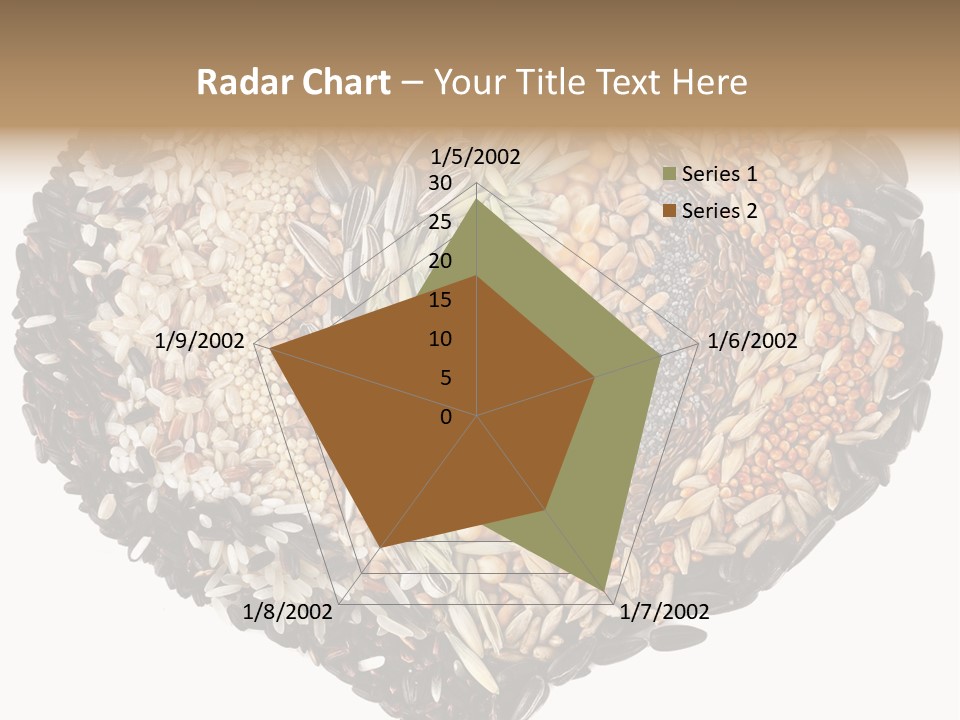 Radar Chart – Your Title Text Here

1/5/2002
30
25
20
15
10
5
0
1/6/2002
1/7/2002
1/8/2002
1/9/2002

Series 1
Series 2